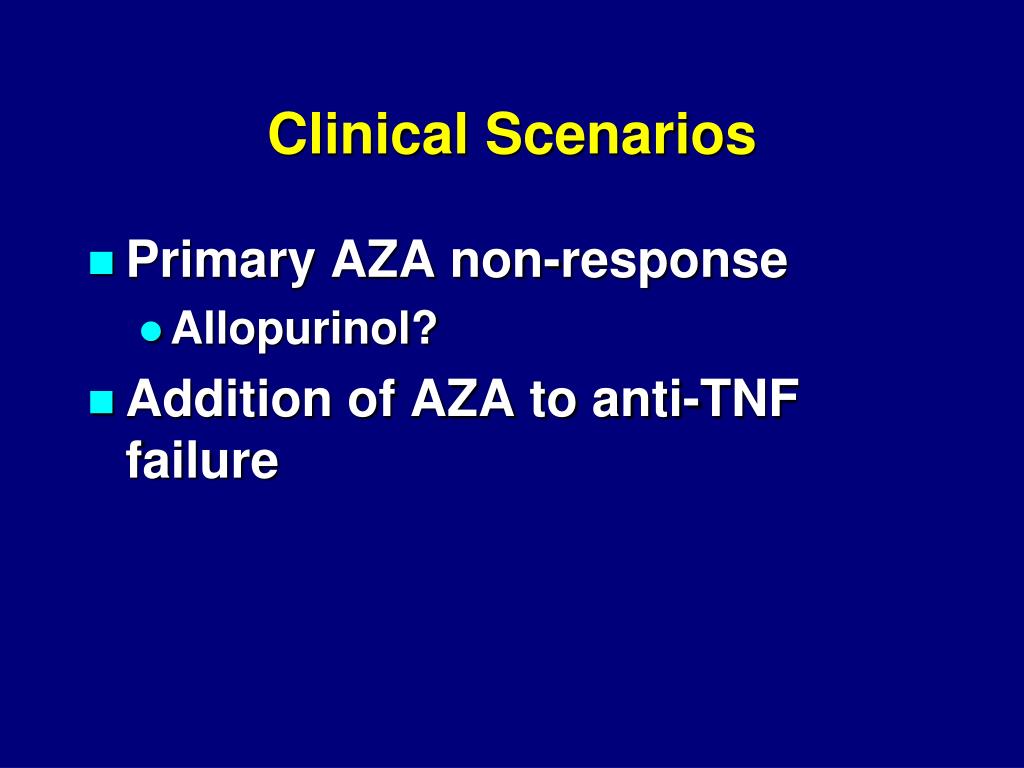 Clinical Scenarios

Primary AZA non-response

Allopurinol?

Addition of AZA to anti-TNF failure